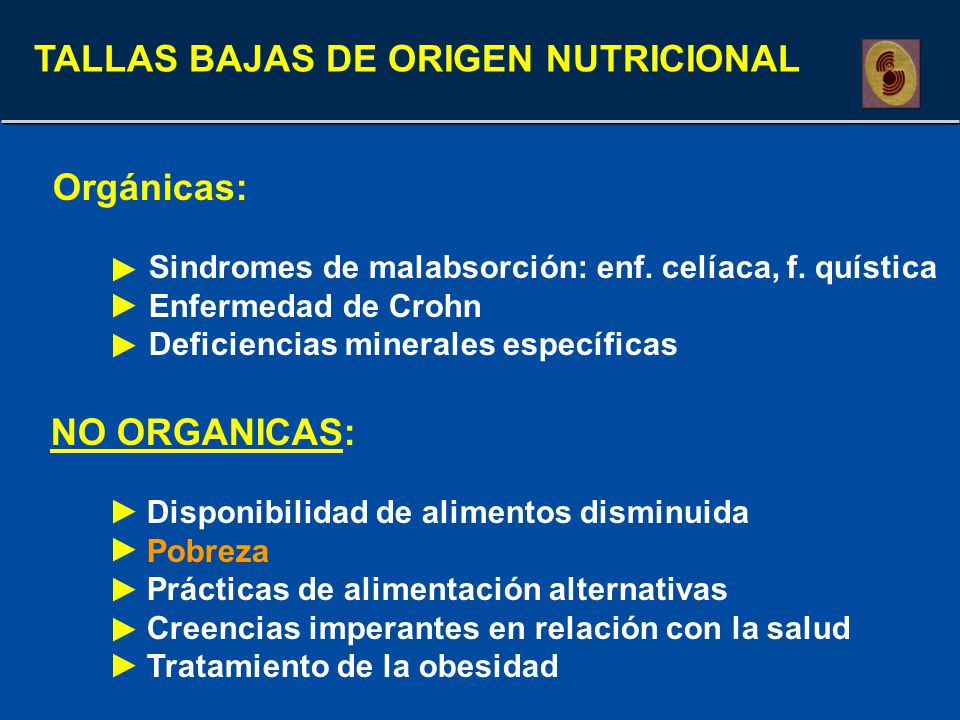 TALLAS BAJAS DE ORIGEN NUTRICIONAL

Orgánicas:

► Sindromes de malabsorción: enf. celíaca, f. quística
► Enfermedad de Crohn
► Deficiencias minerales específicas

NO ORGANICAS:

► Disponibilidad de alimentos disminuida
► Pobreza
► Prácticas de alimentación alternativas
► Creencias imperantes en relación con la salud
► Tratamiento de la obesidad